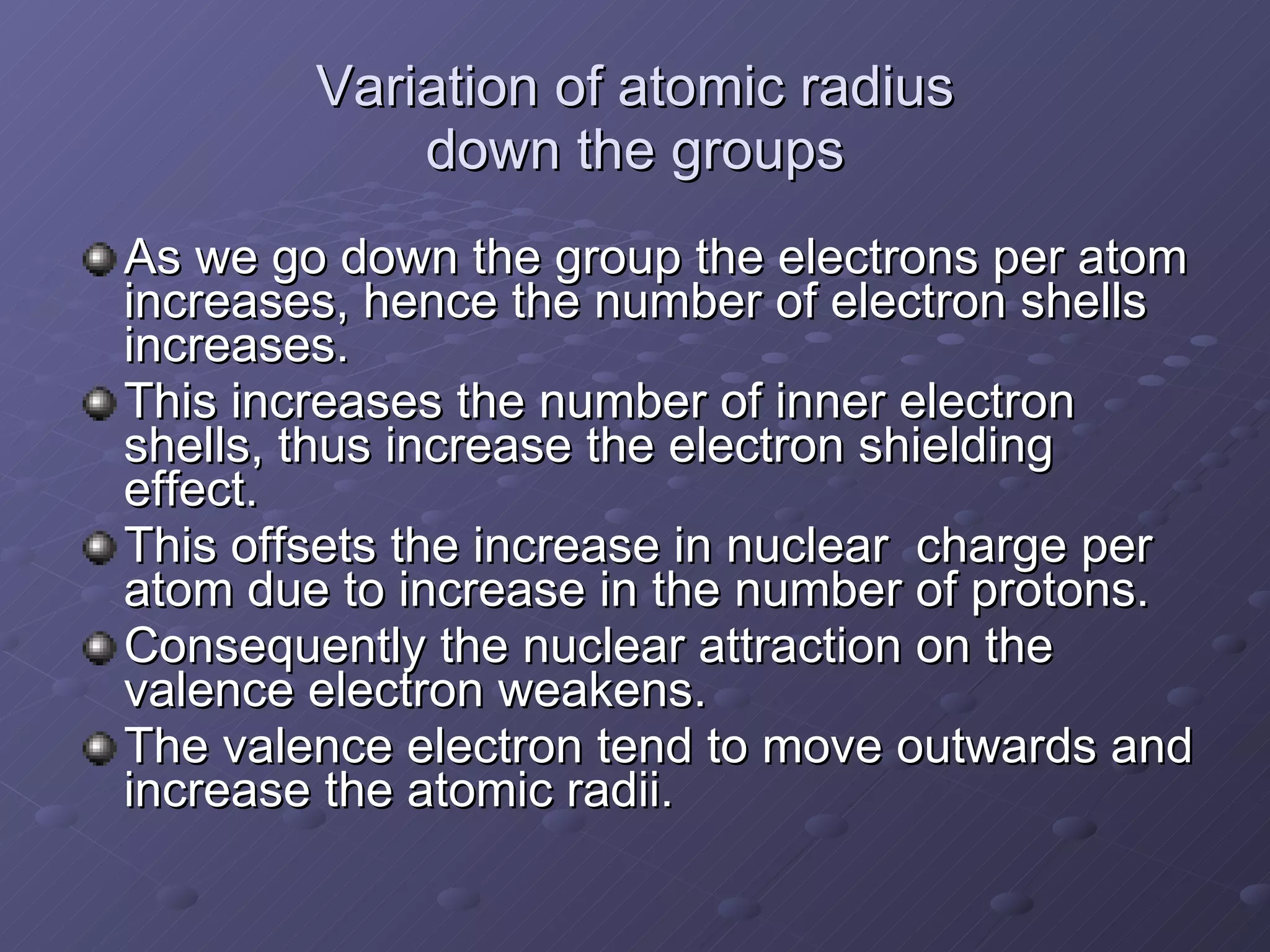 Variation of atomic radius down the groups

As we go down the group the electrons per atom increases, hence the number of electron shells increases.

This increases the number of inner electron shells, thus increase the electron shielding effect.

This offsets the increase in nuclear  charge per atom due to increase in the number of protons.

Consequently the nuclear attraction on the valence electron weakens.

The valence electron tend to move outwards and increase the atomic radii.